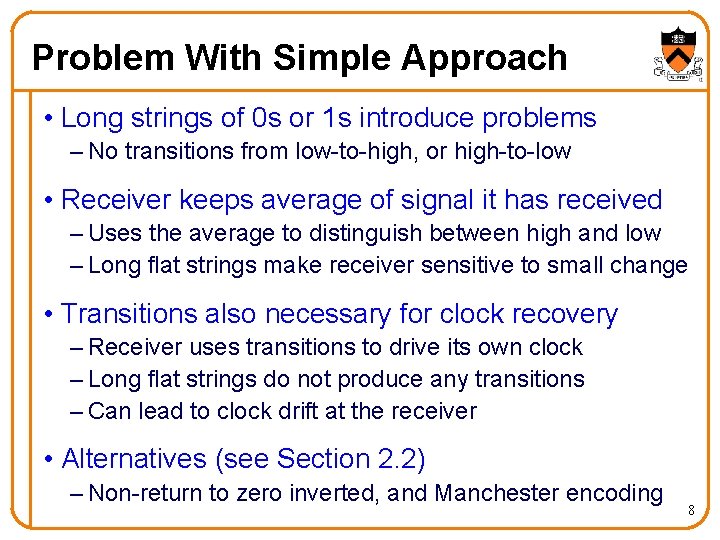 Problem With Simple Approach

• Long strings of 0s or 1s introduce problems
– No transitions from low-to-high, or high-to-low

• Receiver keeps average of signal it has received
– Uses the average to distinguish between high and low
– Long flat strings make receiver sensitive to small change

• Transitions also necessary for clock recovery
– Receiver uses transitions to drive its own clock
– Long flat strings do not produce any transitions
– Can lead to clock drift at the receiver

• Alternatives (see Section 2.2)
– Non-return to zero inverted, and Manchester encoding

8